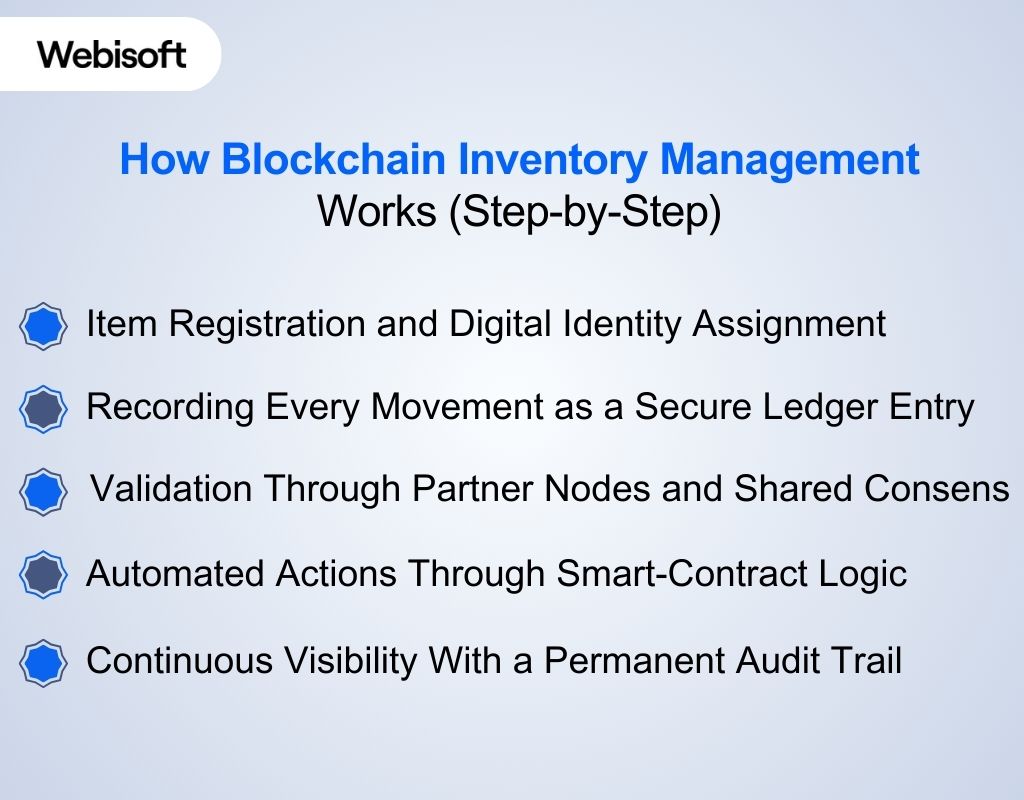 Webisoft

How Blockchain Inventory Management Works (Step-by-Step)

Item Registration and Digital Identity Assignment

Recording Every Movement as a Secure Ledger Entry

Validation Through Partner Nodes and Shared Consens

Automated Actions Through Smart-Contract Logic

Continuous Visibility With a Permanent Audit Trail